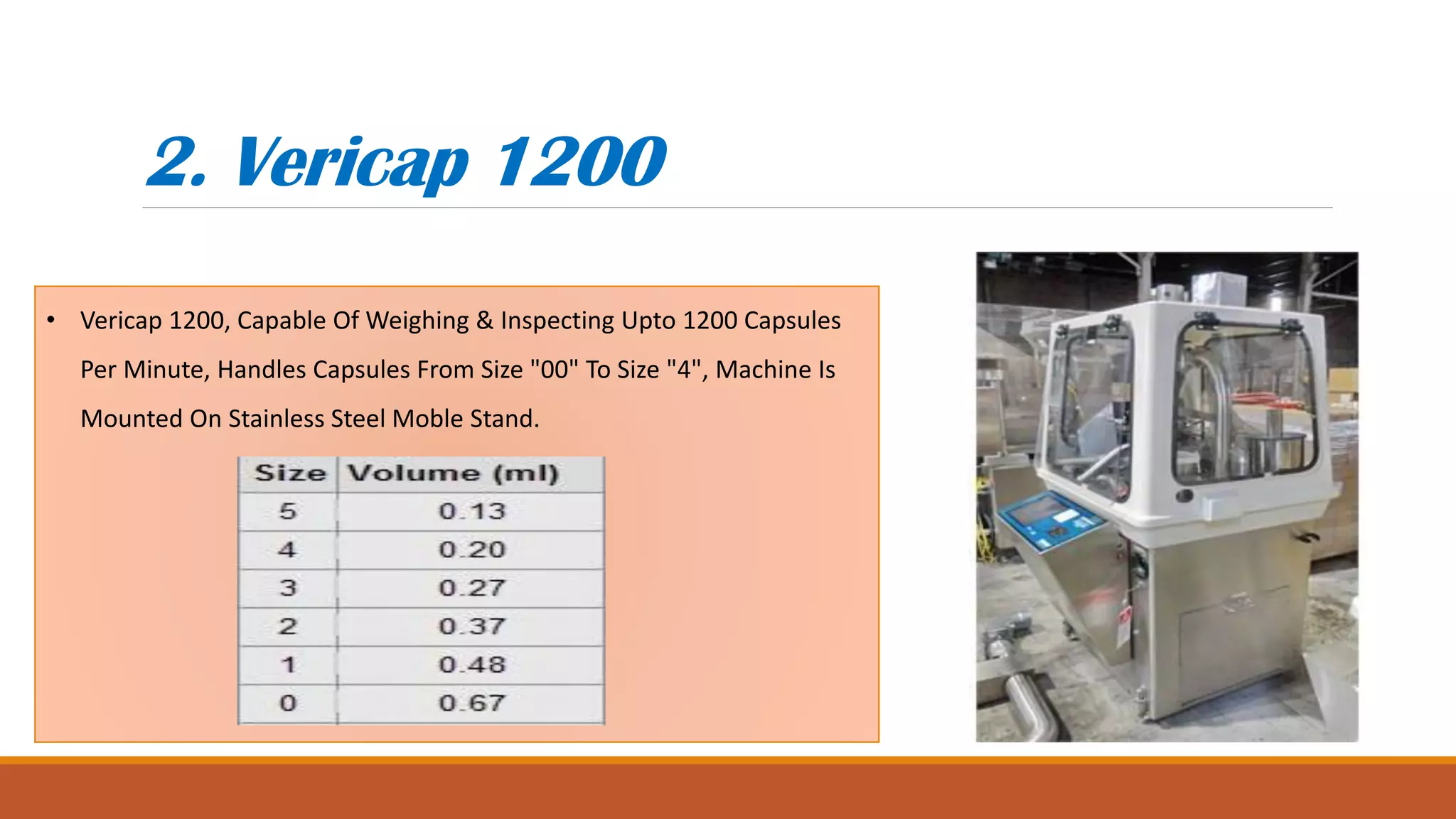 2. Vericap 1200

• Vericap 1200, Capable Of Weighing & Inspecting Upto 1200 Capsules Per Minute, Handles Capsules From Size "00" To Size "4", Machine Is Mounted On Stainless Steel Moble Stand.

| Size | Volume (ml) |
|---|---|
| 5 | 0.13 |
| 4 | 0.20 |
| 3 | 0.27 |
| 2 | 0.37 |
| 1 | 0.48 |
| 0 | 0.67 |